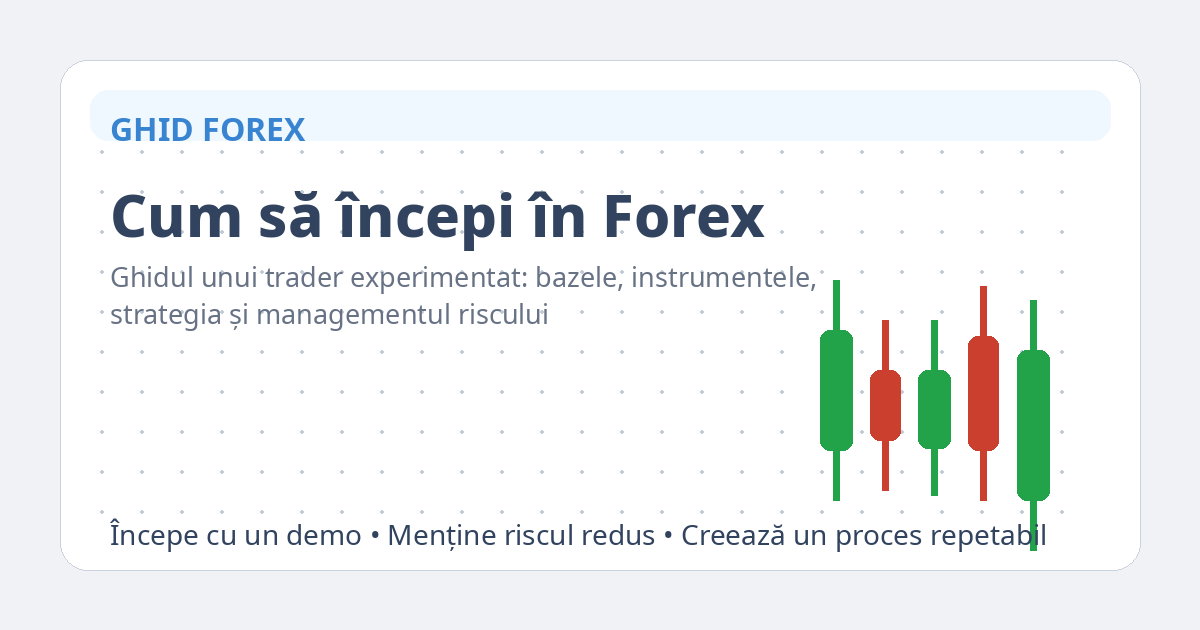 GHID FOREX

Cum să începi în Forex

Ghidul unui trader experimentat: bazele, instrumentele, strategia și managementul riscului

Începe cu un demo • Menține riscul redus • Creează un proces repetabil